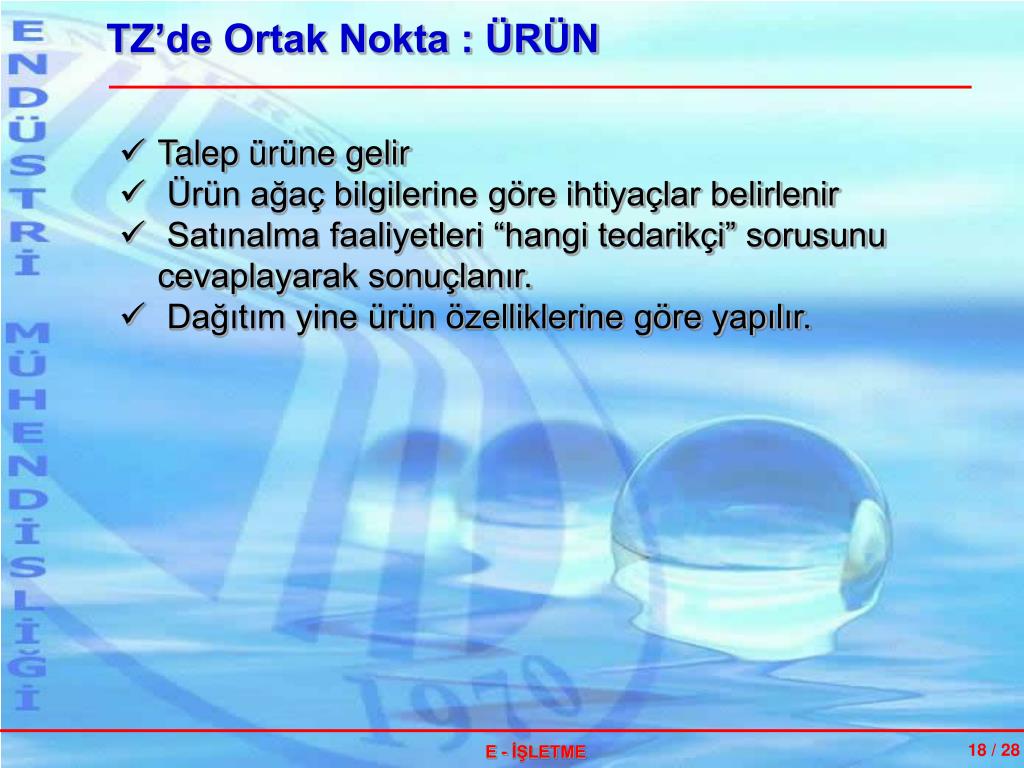 ENDÜSTRİ MÜHENDİSLİĞİ

TZ'de Ortak Nokta : ÜRÜN

✓ Talep ürüne gelir
✓ Ürün ağaç bilgilerine göre ihtiyaçlar belirlenir
✓ Satınalma faaliyetleri "hangi tedarikçi" sorusunu cevaplayarak sonuçlanır.
✓ Dağıtım yine ürün özelliklerine göre yapılır.

1970

E - İŞLETME

18 / 28